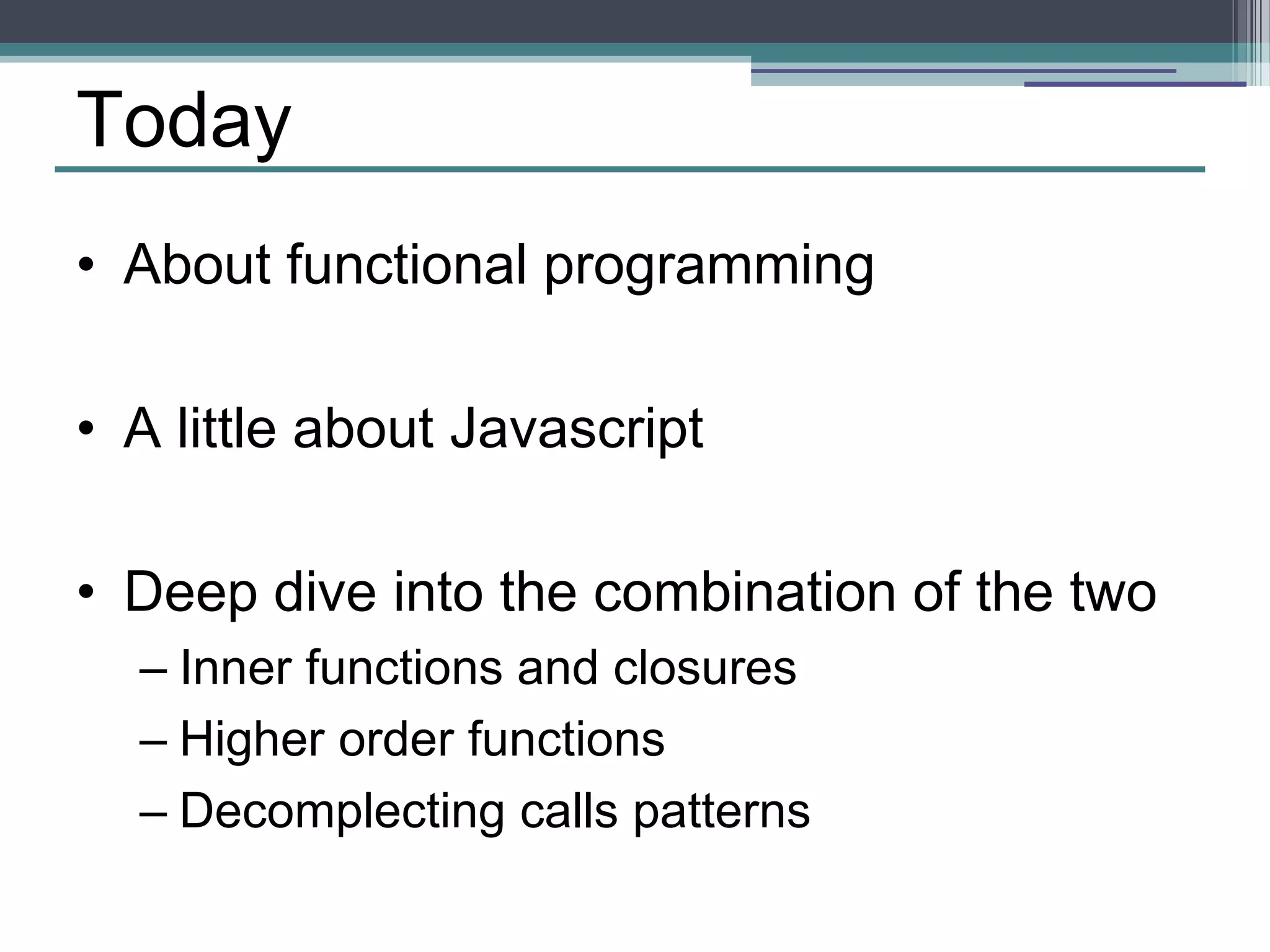 Today

• About functional programming

• A little about Javascript

• Deep dive into the combination of the two
– Inner functions and closures
– Higher order functions
– Decomplecting calls patterns